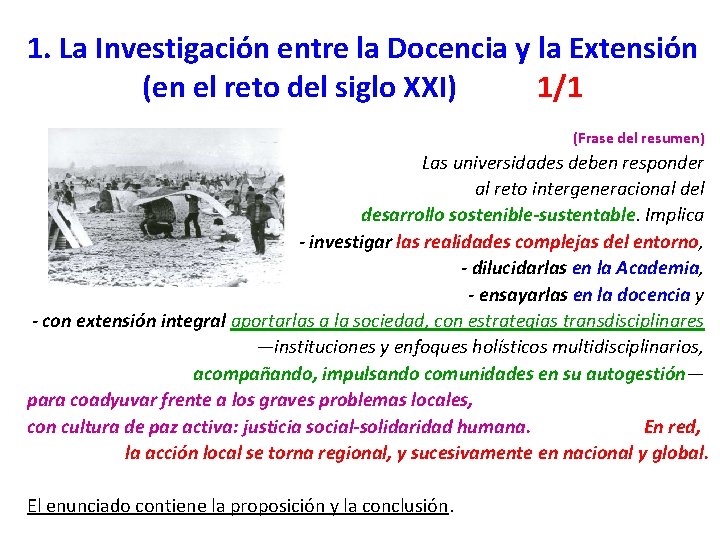 1. La Investigación entre la Docencia y la Extensión (en el reto del siglo XXI) 1/1

(Frase del resumen)

Las universidades deben responder al reto intergeneracional del desarrollo sostenible-sustentable. Implica
- investigar las realidades complejas del entorno,
- dilucidarlas en la Academia,
- ensayarlas en la docencia y
- con extensión integral aportarlas a la sociedad, con estrategias transdisciplinares —instituciones y enfoques holísticos multidisciplinarios, acompañando, impulsando comunidades en su autogestión— para coadyuvar frente a los graves problemas locales, con cultura de paz activa: justicia social-solidaridad humana. En red, la acción local se torna regional, y sucesivamente en nacional y global.

El enunciado contiene la proposición y la conclusión.